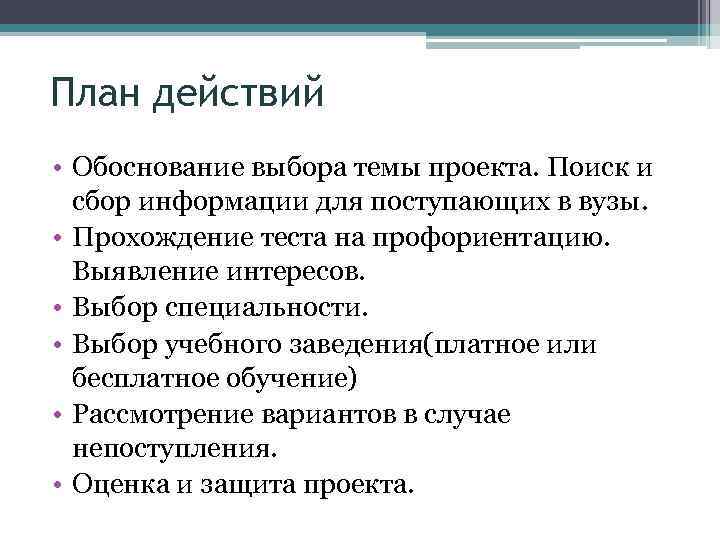 План действий

• Обоснование выбора темы проекта. Поиск и сбор информации для поступающих в вузы.
• Прохождение теста на профориентацию. Выявление интересов.
• Выбор специальности.
• Выбор учебного заведения(платное или бесплатное обучение)
• Рассмотрение вариантов в случае непоступления.
• Оценка и защита проекта.